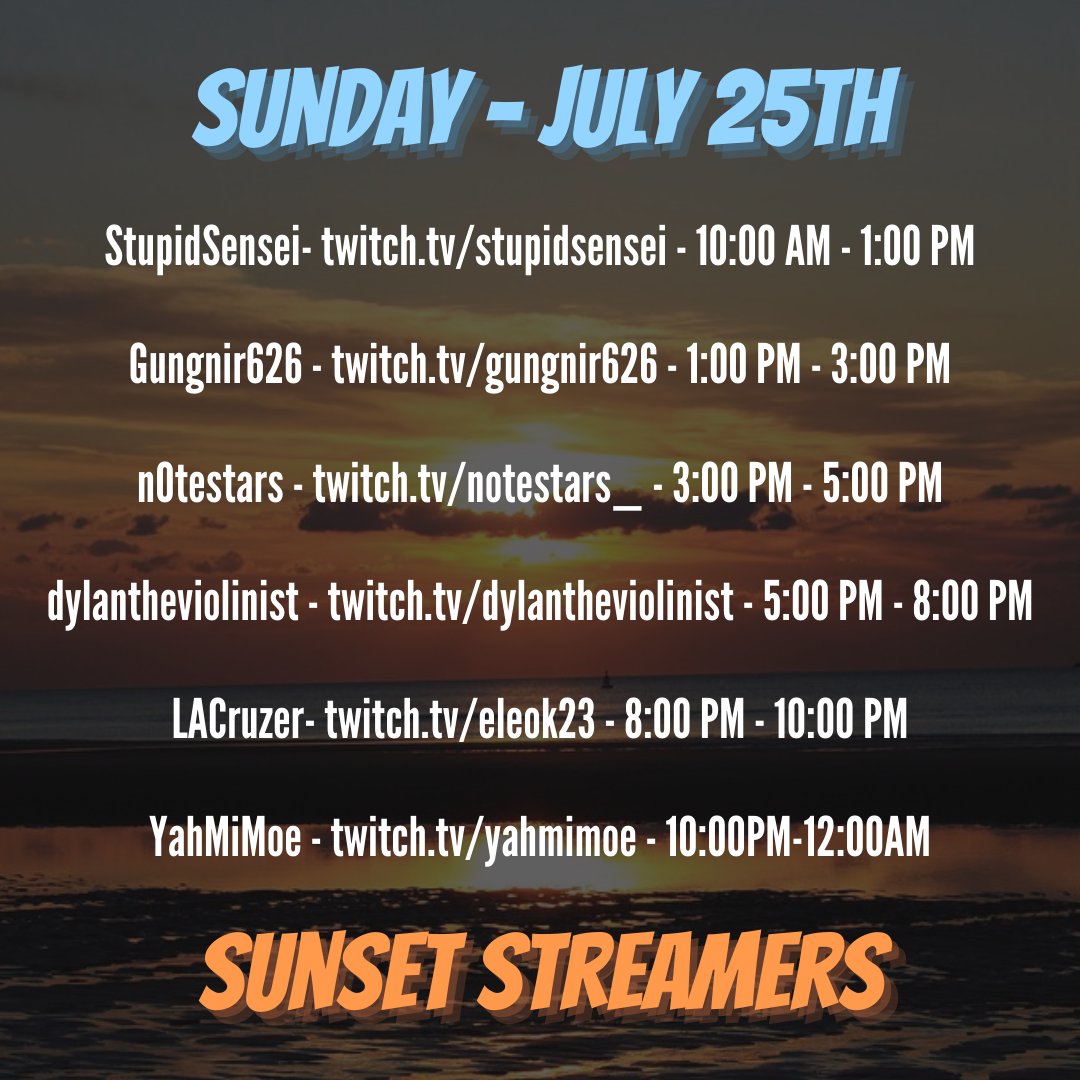 SUNDAY - JULY 25TH

StupidSensei- twitch.tv/stupidsensei - 10:00 AM - 1:00 PM

Gungnir626 - twitch.tv/gungnir626 - 1:00 PM - 3:00 PM

n0testars - twitch.tv/notestars_ - 3:00 PM - 5:00 PM

dylantheviolinist - twitch.tv/dylantheviolinist - 5:00 PM - 8:00 PM

LACruzer- twitch.tv/eleok23 - 8:00 PM - 10:00 PM

YahMiMoe - twitch.tv/yahmimoe - 10:00PM-12:00AM

SUNSET STREAMERS